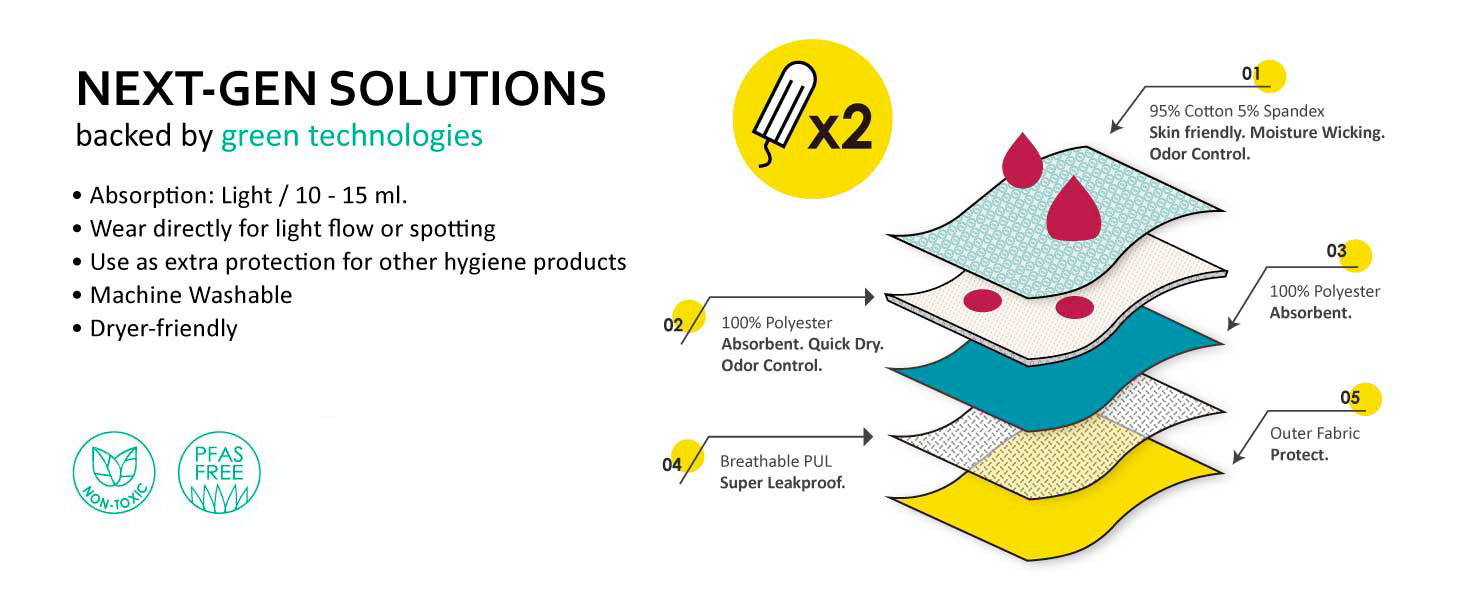 NEXT-GEN SOLUTIONS
backed by green technologies

• Absorption: Light / 10 - 15 ml.
• Wear directly for light flow or spotting
• Use as extra protection for other hygiene products
• Machine Washable
• Dryer-friendly

NON-TOXIC

PFAS FREE

x2

01
95% Cotton 5% Spandex
Skin friendly. Moisture Wicking. Odor Control.

02
100% Polyester
Absorbent. Quick Dry. Odor Control.

03
100% Polyester
Absorbent.

04
Breathable PUL
Super Leakproof.

05
Outer Fabric
Protect.